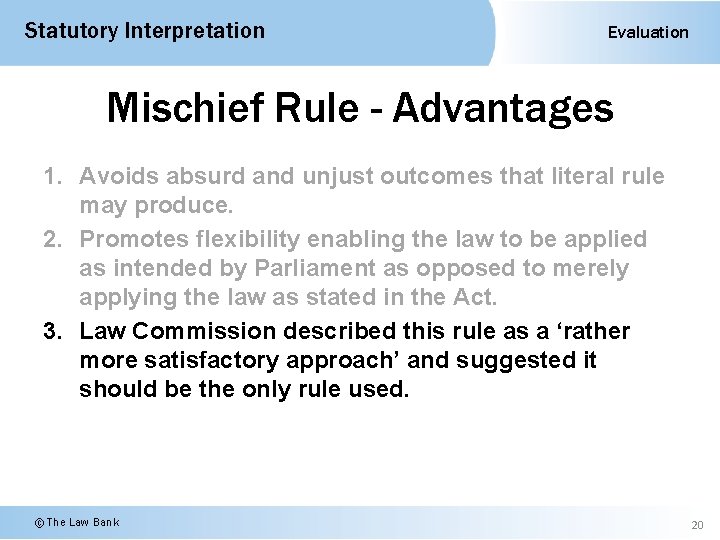 Statutory Interpretation

Evaluation

Mischief Rule - Advantages

1. Avoids absurd and unjust outcomes that literal rule may produce.
2. Promotes flexibility enabling the law to be applied as intended by Parliament as opposed to merely applying the law as stated in the Act.
3. Law Commission described this rule as a ‘rather more satisfactory approach’ and suggested it should be the only rule used.

© The Law Bank

20